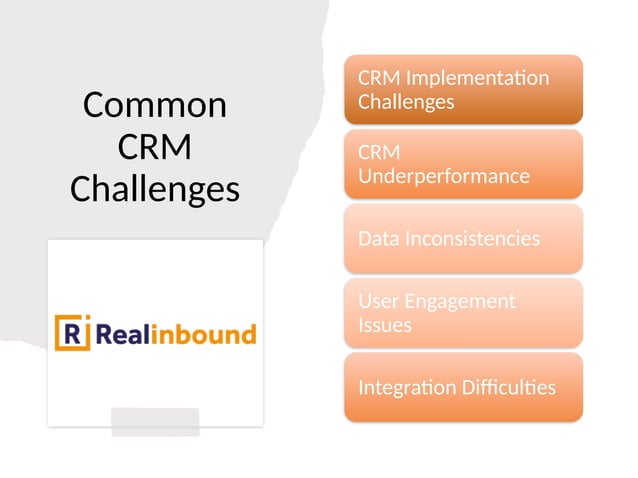 Common CRM Challenges

R Realinbound

CRM Implementation Challenges

CRM Underperformance

Data Inconsistencies

User Engagement Issues

Integration Difficulties